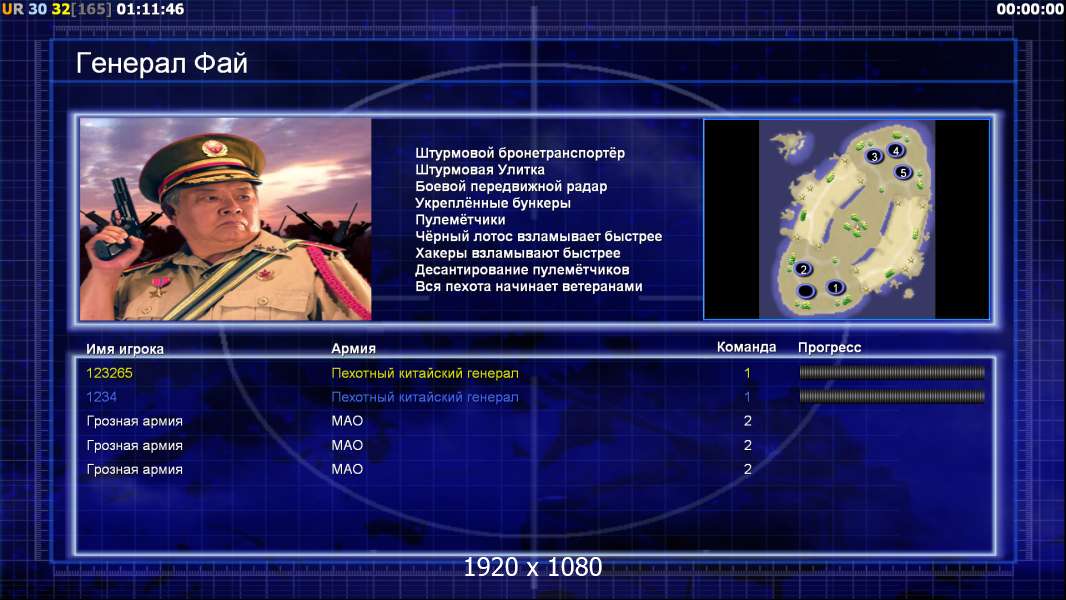 UR 30 32[165] 01:11:46

00:00:00

Генерал Фай

Штурмовой бронетранспортёр
Штурмовая Улитка
Боевой передвижной радар
Укреплённые бункеры
Пулемётчики
Чёрный лотос взламывает быстрее
Хакеры взламывают быстрее
Десантирование пулемётчиков
Вся пехота начинает ветеранами

3 4 5 2 1

| Имя игрока | Армия | Команда | Прогресс |
|---|---|---|---|
| 123265 | Пехотный китайский генерал | 1 | |
| 1234 | Пехотный китайский генерал | 1 | |
| Грозная армия | МАО | 2 | |
| Грозная армия | МАО | 2 | |
| Грозная армия | МАО | 2 | |

1920 x 1080